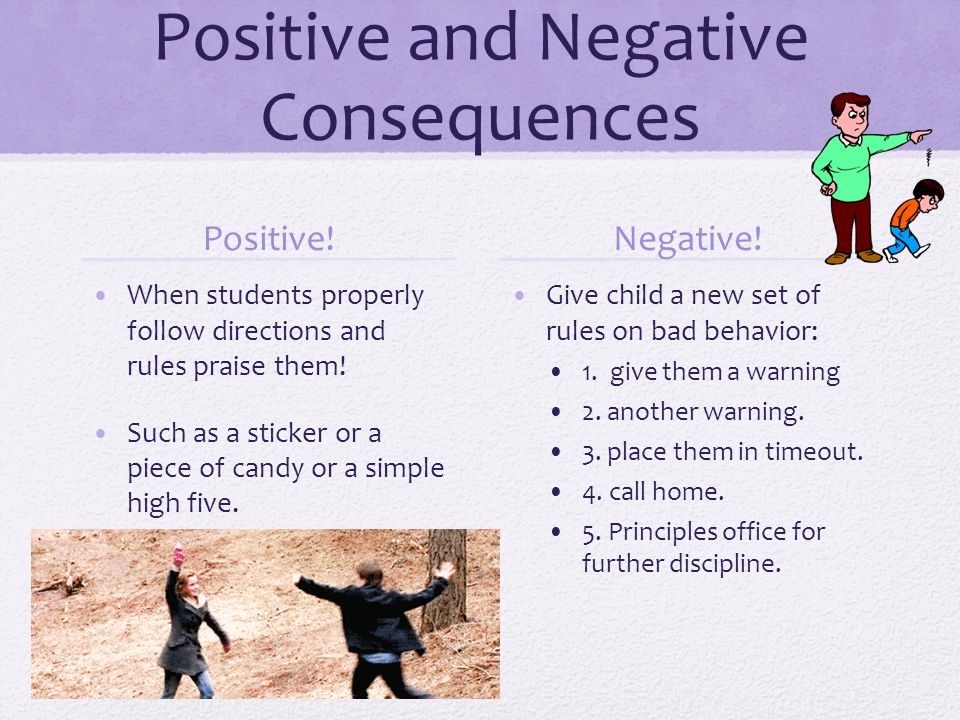 Positive and Negative Consequences

Positive!

• When students properly follow directions and rules praise them!

• Such as a sticker or a piece of candy or a simple high five.

Negative!

• Give child a new set of rules on bad behavior:
  • 1. give them a warning
  • 2. another warning.
  • 3. place them in timeout.
  • 4. call home.
  • 5. Principles office for further discipline.